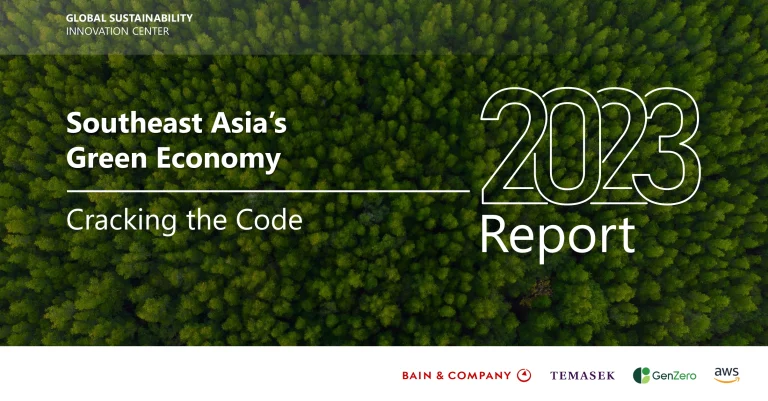 GLOBAL SUSTAINABILITY
INNOVATION CENTER

Southeast Asia's Green Economy

Cracking the Code

2023 Report

BAIN & COMPANY

TEMASEK

GenZero

aws